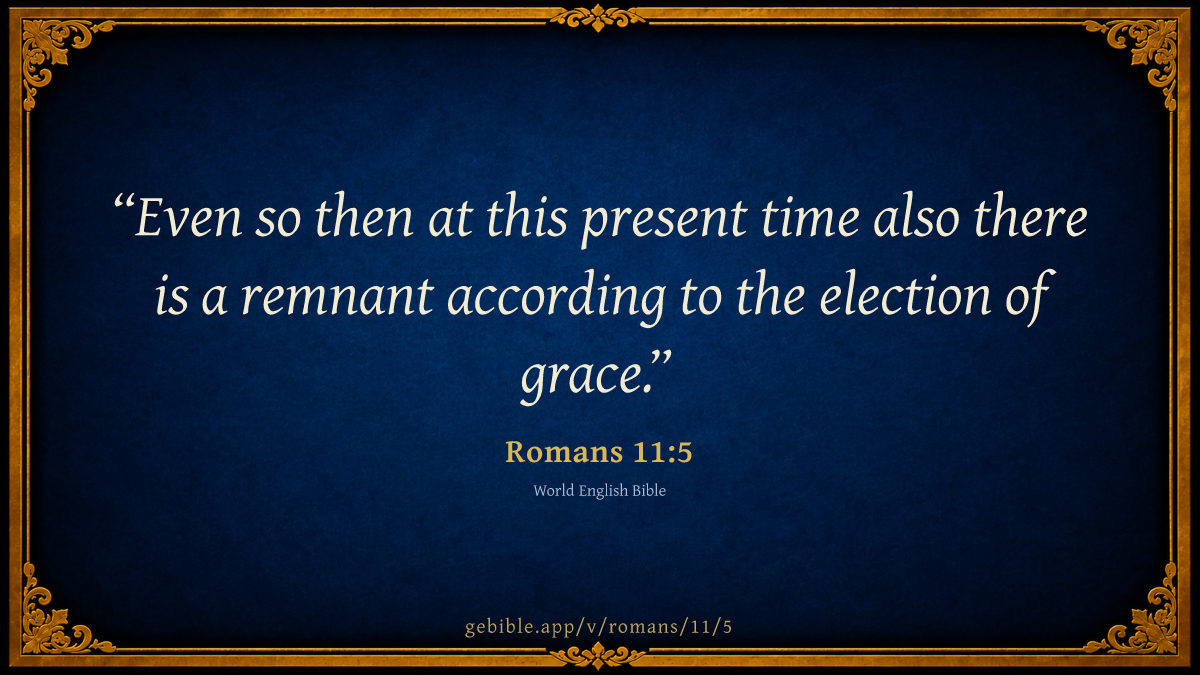 “Even so then at this present time also there is a remnant according to the election of grace.”

Romans 11:5

World English Bible

gebible.app/v/romans/11/5